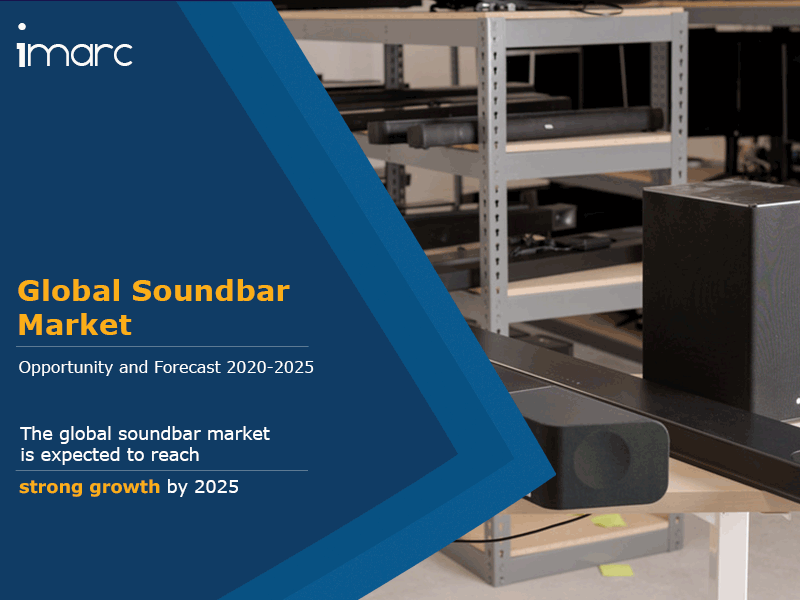 imarc

Global Soundbar Market

Opportunity and Forecast 2020-2025

The global soundbar market is expected to reach

strong growth by 2025